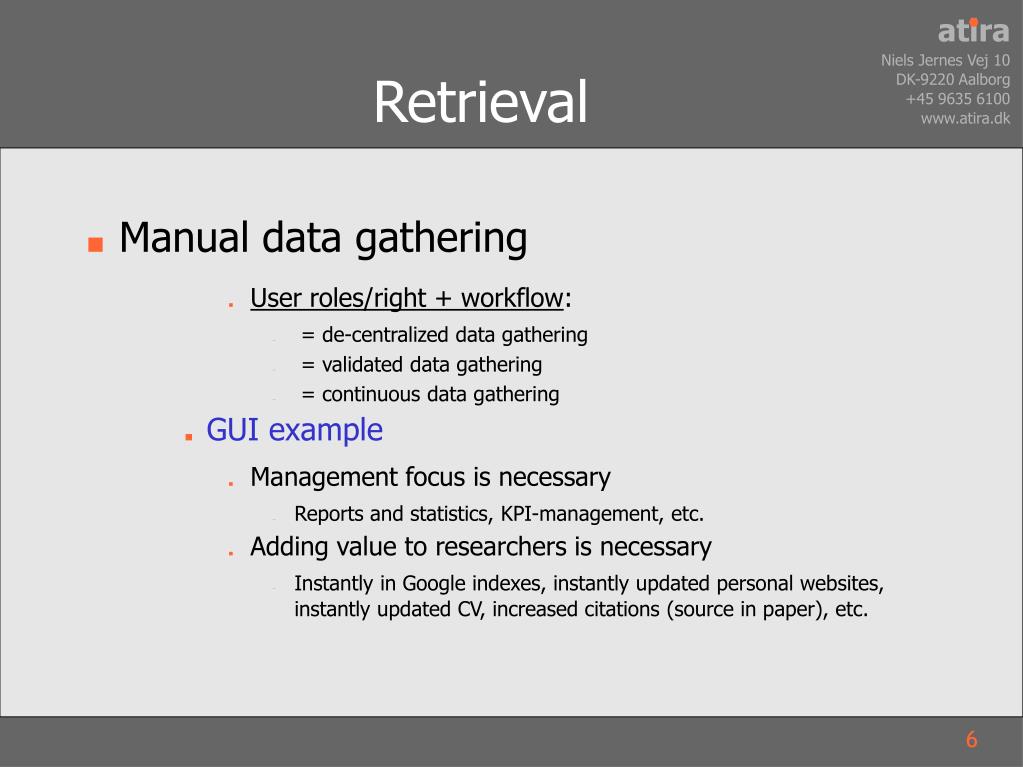 atira
Niels Jernes Vej 10
DK-9220 Aalborg
+45 9635 6100
www.atira.dk

Retrieval

Manual data gathering

User roles/right + workflow:

= de-centralized data gathering

= validated data gathering

= continuous data gathering

GUI example

Management focus is necessary

Reports and statistics, KPI-management, etc.

Adding value to researchers is necessary

Instantly in Google indexes, instantly updated personal websites, instantly updated CV, increased citations (source in paper), etc.

6